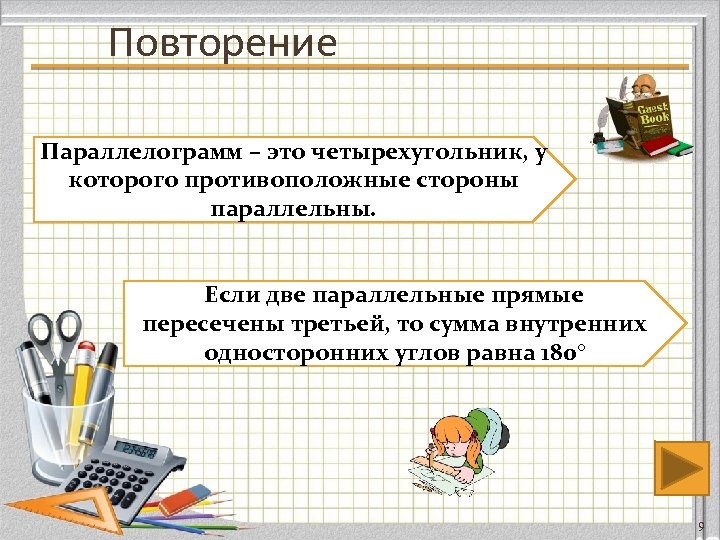 Повторение

Guest Book

Параллелограмм – это четырехугольник, у которого противоположные стороны параллельны.

Если две параллельные прямые пересечены третьей, то сумма внутренних односторонних углов равна 180°

9